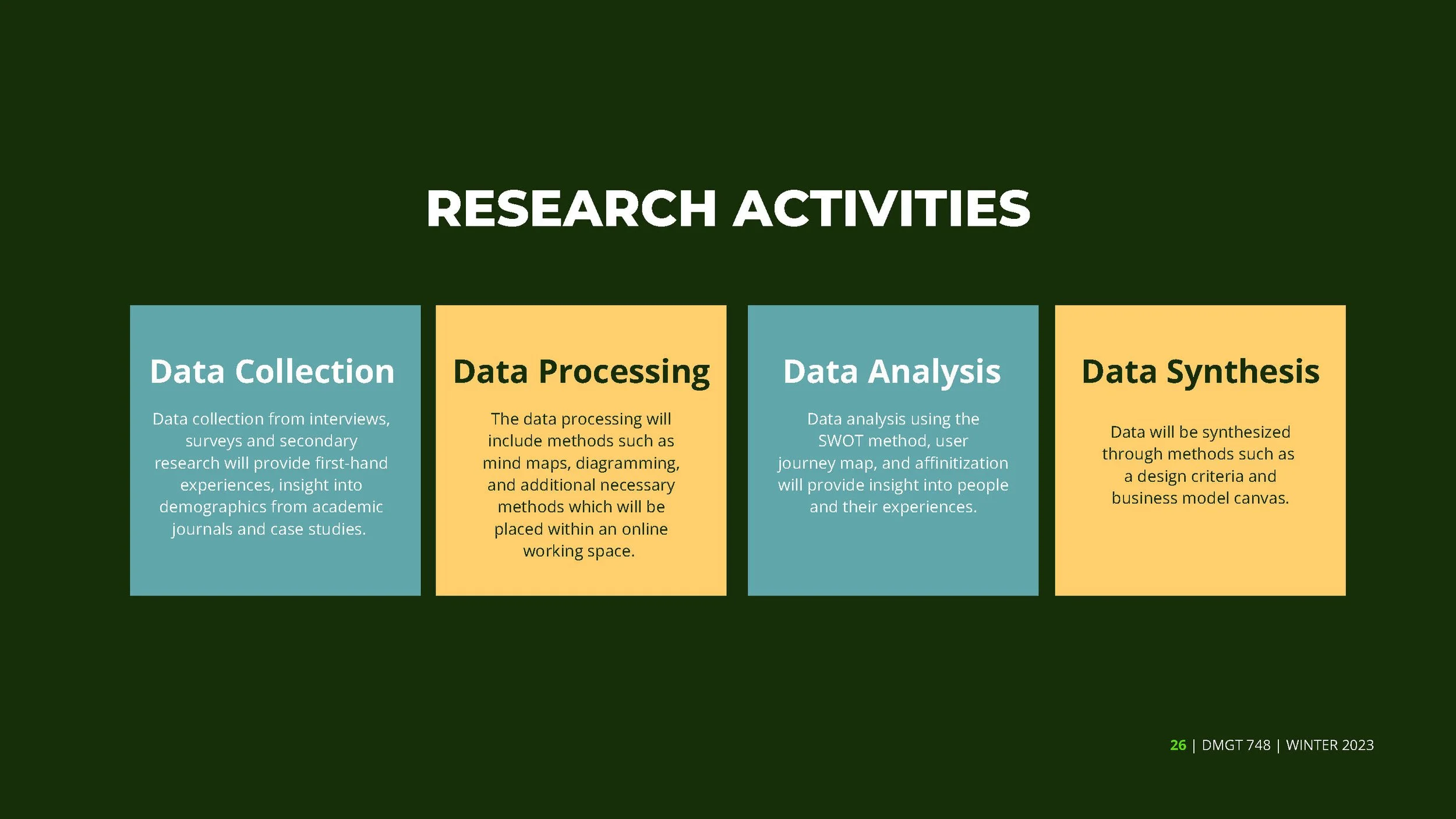 RESEARCH ACTIVITIES

Data Collection

Data collection from interviews, surveys and secondary research will provide first-hand experiences, insight into demographics from academic journals and case studies.

Data Processing

The data processing will include methods such as mind maps, diagramming, and additional necessary methods which will be placed within an online working space.

Data Analysis

Data analysis using the SWOT method, user journey map, and affinitization will provide insight into people and their experiences.

Data Synthesis

Data will be synthesized through methods such as a design criteria and business model canvas.

26 | DMGT 748 | WINTER 2023